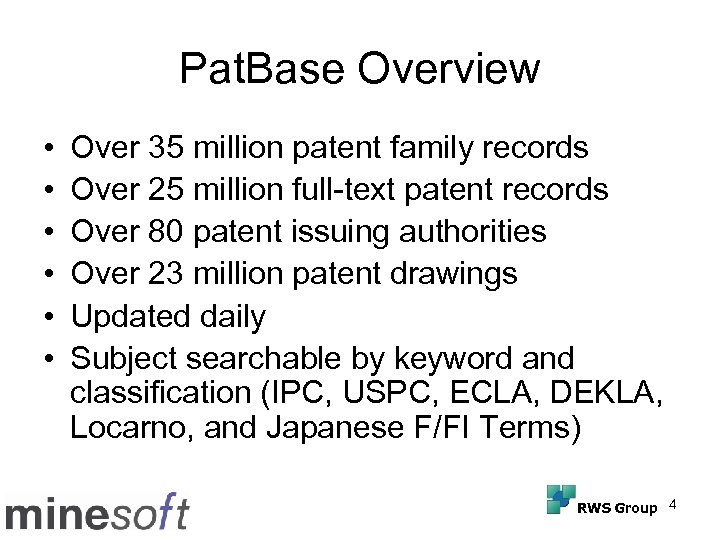 PatBase Overview

• Over 35 million patent family records
• Over 25 million full-text patent records
• Over 80 patent issuing authorities
• Over 23 million patent drawings
• Updated daily
• Subject searchable by keyword and classification (IPC, USPC, ECLA, DEKLA, Locarno, and Japanese F/FI Terms)

minesoft

RWS Group 4